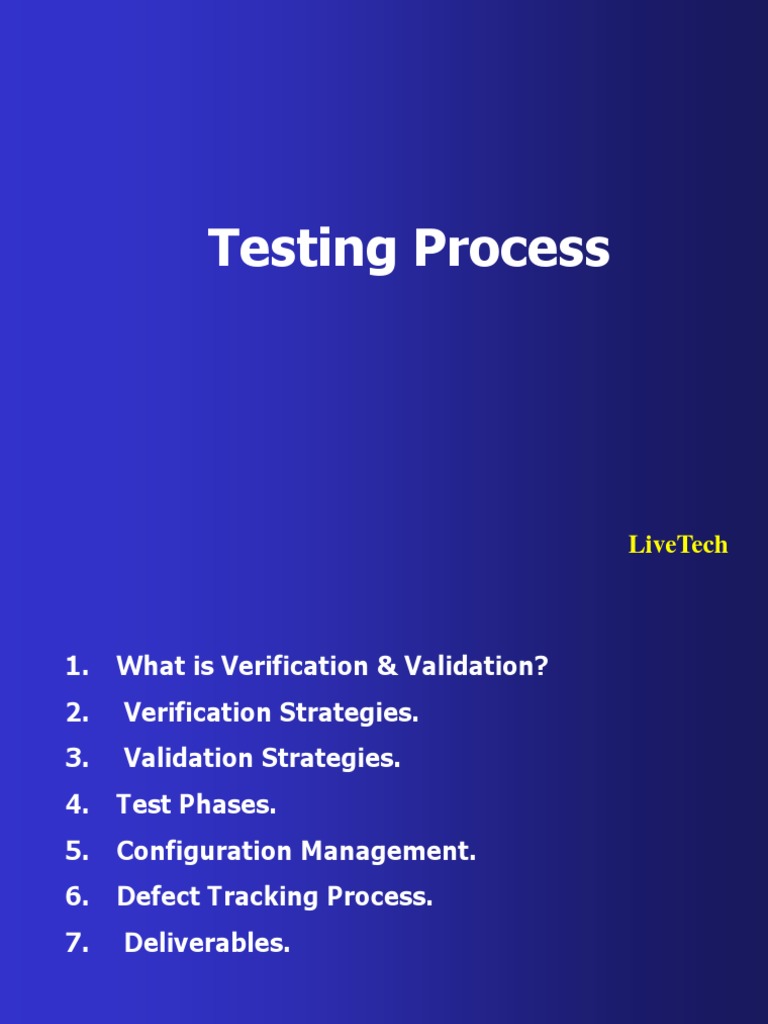 Testing Process

LiveTech

1. What is Verification & Validation?
2. Verification Strategies.
3. Validation Strategies.
4. Test Phases.
5. Configuration Management.
6. Defect Tracking Process.
7. Deliverables.